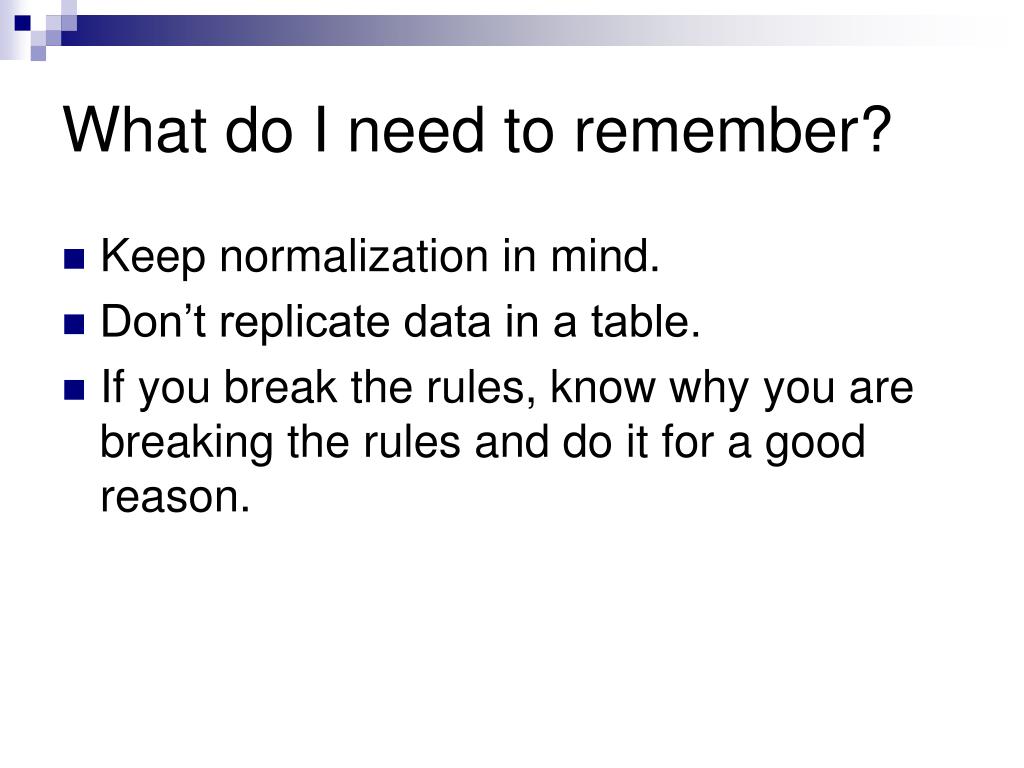 What do I need to remember?

- Keep normalization in mind.
- Don’t replicate data in a table.
- If you break the rules, know why you are breaking the rules and do it for a good reason.